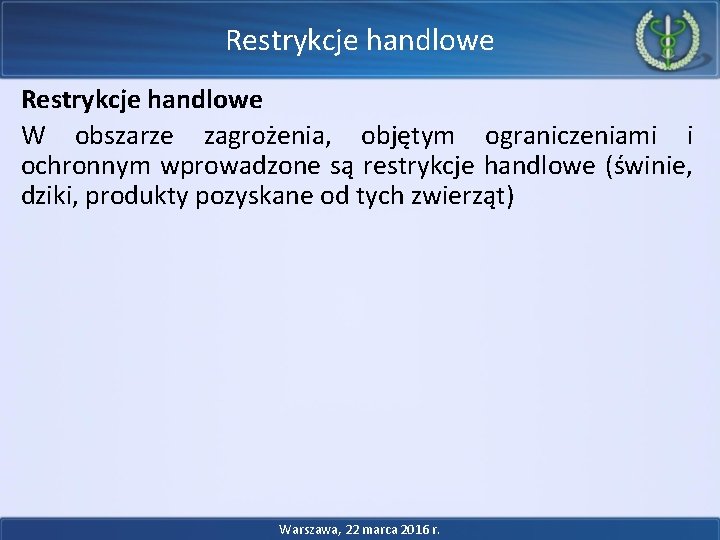 Restrykcje handlowe

Restrykcje handlowe

W obszarze zagrożenia, objętym ograniczeniami i ochronnym wprowadzone są restrykcje handlowe (świnie, dziki, produkty pozyskane od tych zwierząt)

Warszawa, 22 marca 2016 r.